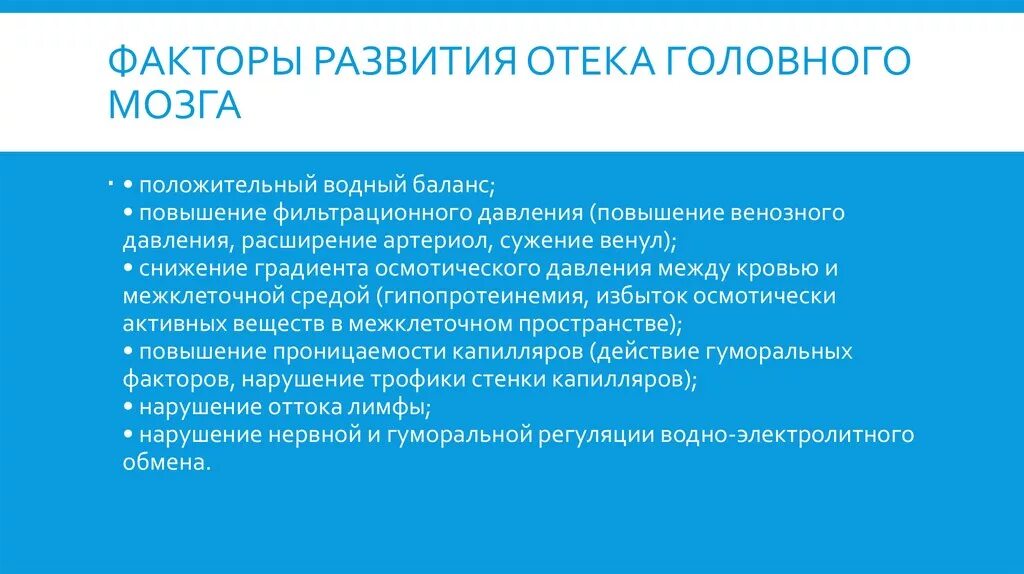 ФАКТОРЫ РАЗВИТИЯ ОТЕКА ГОЛОВНОГО МОЗГА

• положительный водный баланс;
• повышение фильтрационного давления (повышение венозного давления, расширение артериол, сужение венул);
• снижение градиента осмотического давления между кровью и межклеточной средой (гипопротеинемия, избыток осмотически активных веществ в межклеточном пространстве);
• повышение проницаемости капилляров (действие гуморальных факторов, нарушение трофики стенки капилляров);
• нарушение оттока лимфы;
• нарушение нервной и гуморальной регуляции водно-электролитного обмена.